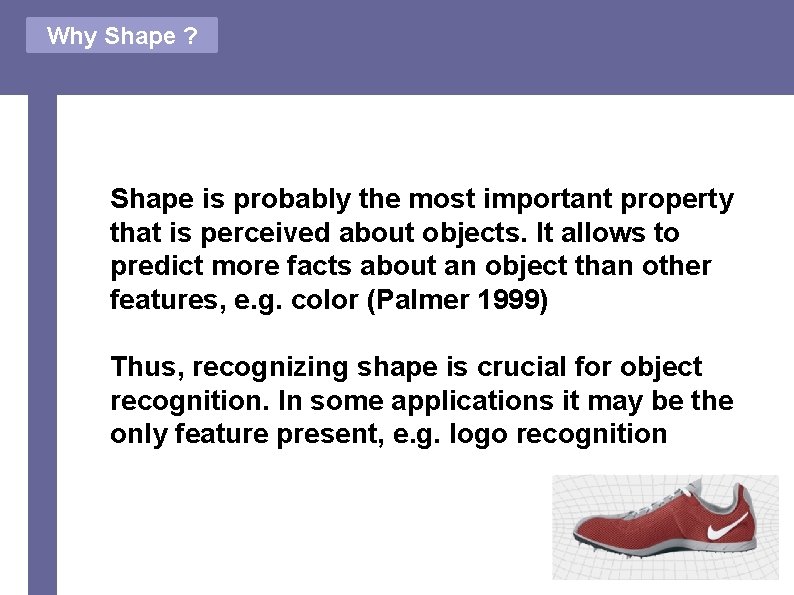 Why Shape ?

Shape is probably the most important property that is perceived about objects. It allows to predict more facts about an object than other features, e.g. color (Palmer 1999)

Thus, recognizing shape is crucial for object recognition. In some applications it may be the only feature present, e.g. logo recognition